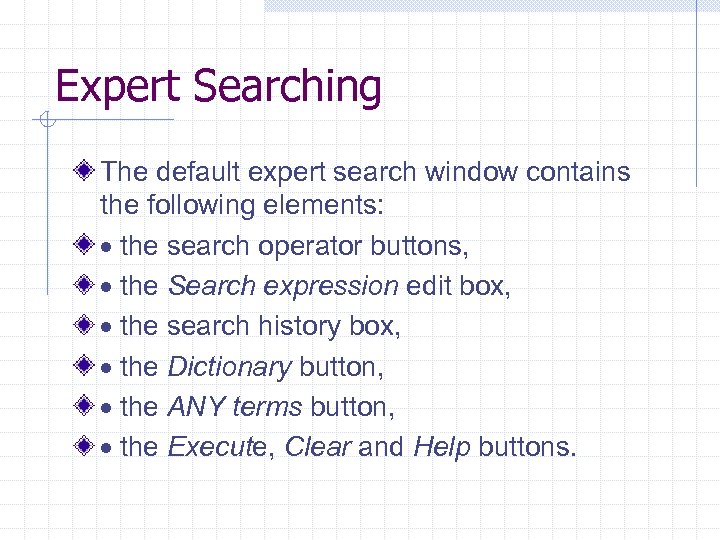 Expert Searching

The default expert search window contains the following elements:

• the search operator buttons,

• the Search expression edit box,

• the search history box,

• the Dictionary button,

• the ANY terms button,

• the Execute, Clear and Help buttons.